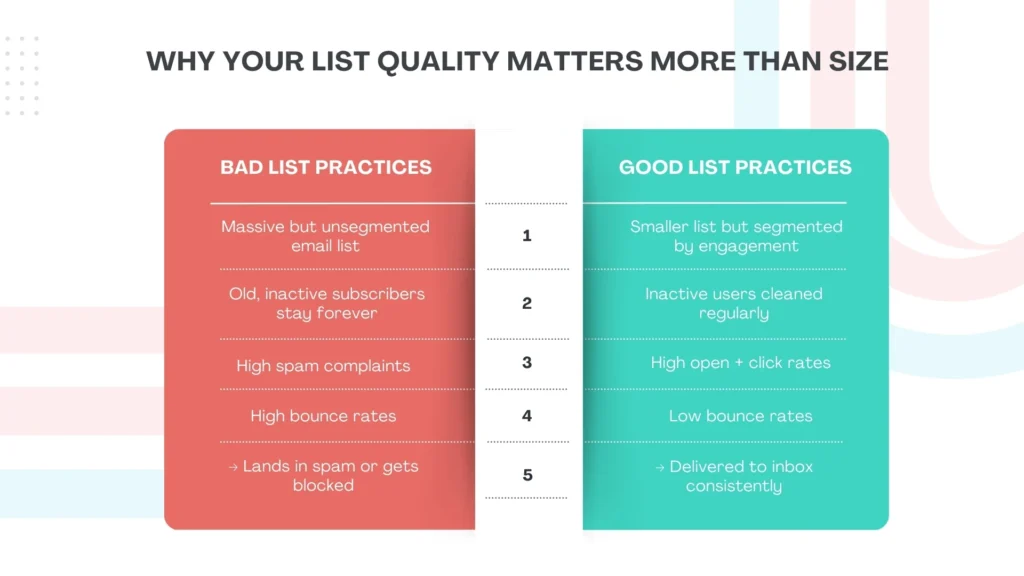 WHY YOUR LIST QUALITY MATTERS MORE THAN SIZE

| BAD LIST PRACTICES | | GOOD LIST PRACTICES |
|---|---|---|
| Massive but unsegmented email list | 1 | Smaller list but segmented by engagement |
| Old, inactive subscribers stay forever | 2 | Inactive users cleaned regularly |
| High spam complaints | 3 | High open + click rates |
| High bounce rates | 4 | Low bounce rates |
| → Lands in spam or gets blocked | 5 | → Delivered to inbox consistently |